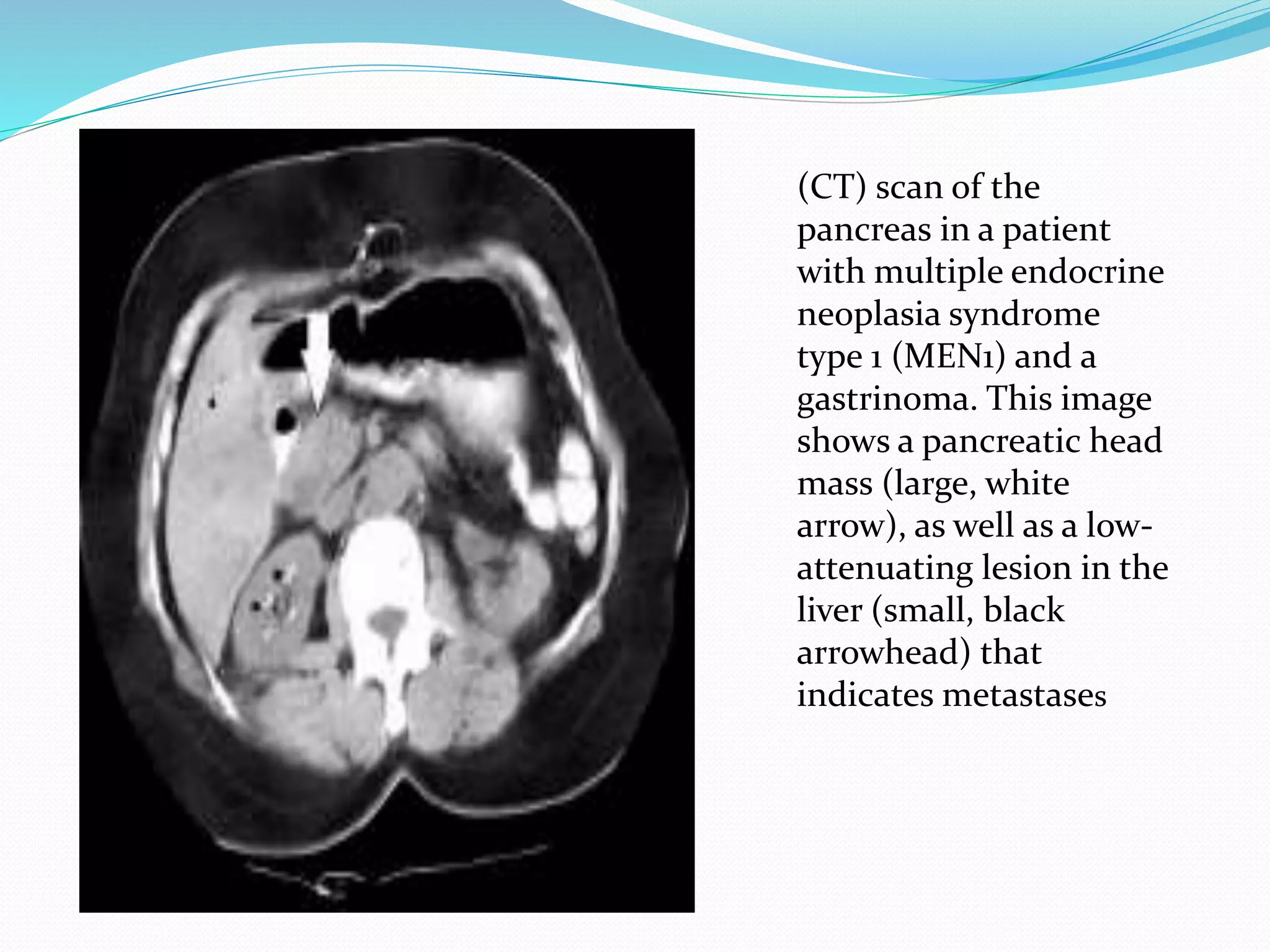 (CT) scan of the pancreas in a patient with multiple endocrine neoplasia syndrome type 1 (MEN1) and a gastrinoma. This image shows a pancreatic head mass (large, white arrow), as well as a low-attenuating lesion in the liver (small, black arrowhead) that indicates metastases